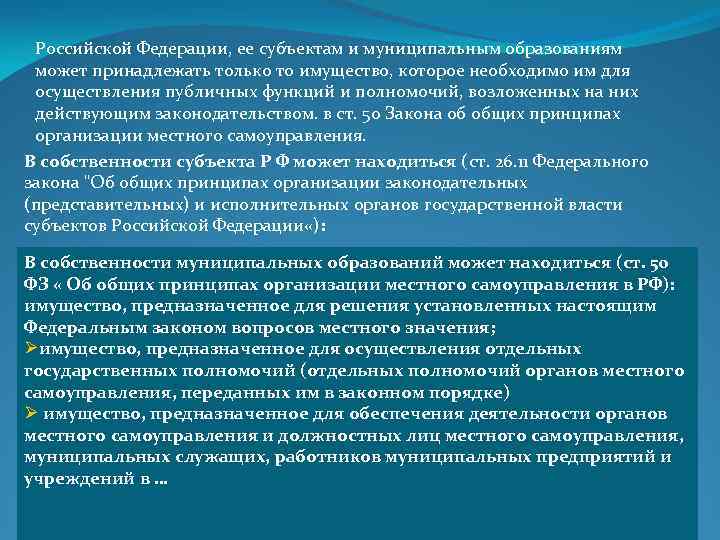 Российской Федерации, ее субъектам и муниципальным образованиям может принадлежать только то имущество, которое необходимо им для осуществления публичных функций и полномочий, возложенных на них действующим законодательством. в ст. 50 Закона об общих принципах организации местного самоуправления.

В собственности субъекта Р Ф может находиться (ст. 26.11 Федерального закона "Об общих принципах организации законодательных (представительных) и исполнительных органов государственной власти субъектов Российской Федерации«):

В собственности муниципальных образований может находиться (ст. 50 ФЗ « Об общих принципах организации местного самоуправления в РФ): имущество, предназначенное для решения установленных настоящим Федеральным законом вопросов местного значения;
➢имущество, предназначенное для осуществления отдельных государственных полномочий (отдельных полномочий органов местного самоуправления, переданных им в законном порядке)
➢ имущество, предназначенное для обеспечения деятельности органов местного самоуправления и должностных лиц местного самоуправления, муниципальных служащих, работников муниципальных предприятий и учреждений в ...